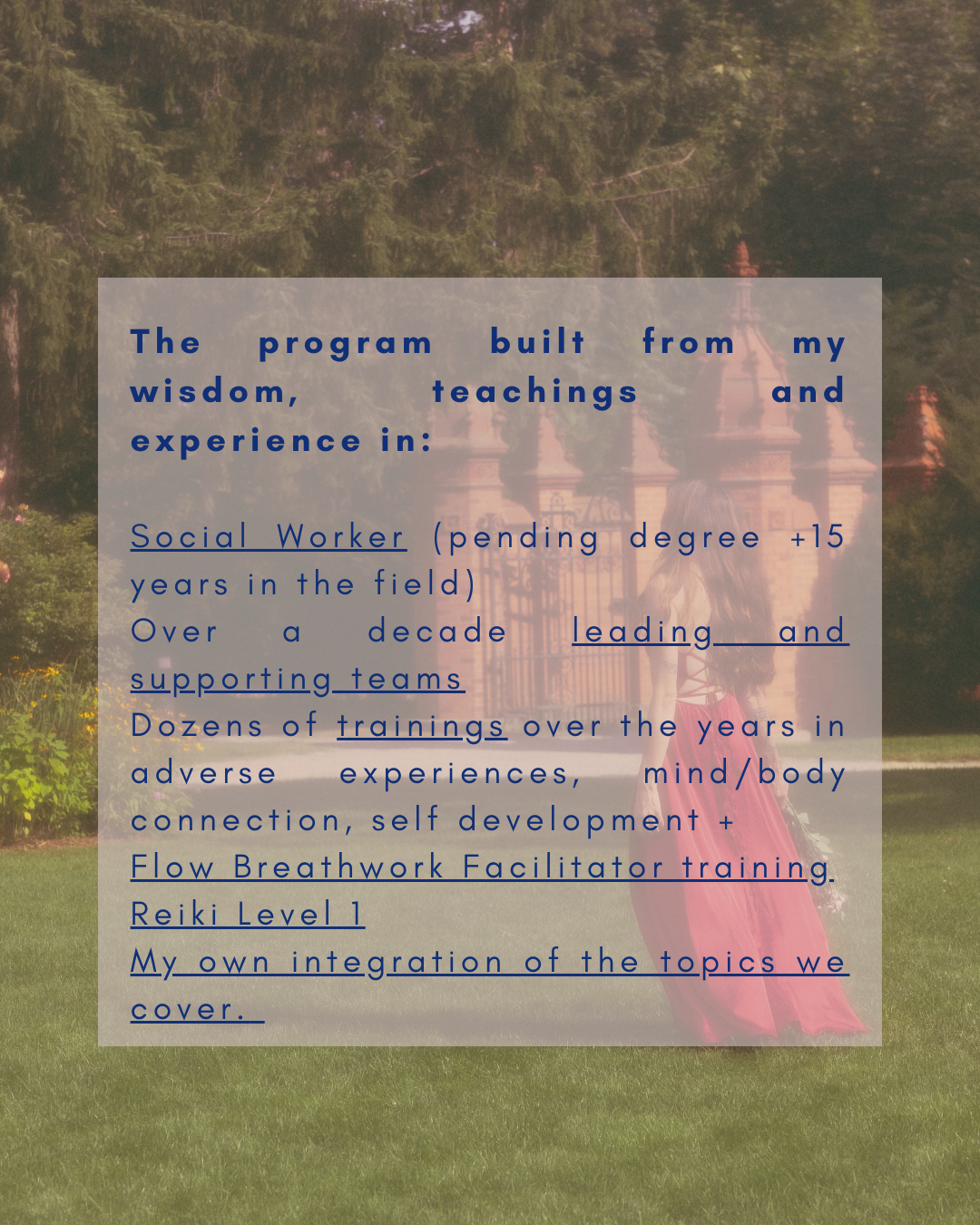 The program built from my wisdom, teachings and experience in:

Social Worker (pending degree +15 years in the field)
Over a decade leading and supporting teams
Dozens of trainings over the years in adverse experiences, mind/body connection, self development +
Flow Breathwork Facilitator training
Reiki Level 1
My own integration of the topics we cover.